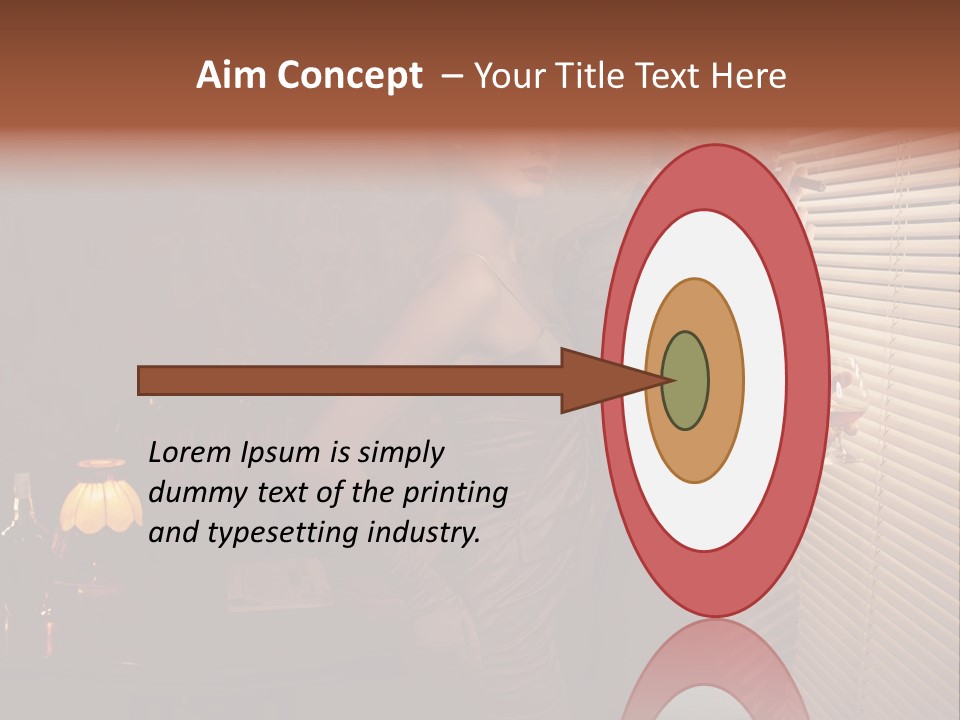 Aim Concept – Your Title Text Here

Lorem Ipsum is simply dummy text of the printing and typesetting industry.